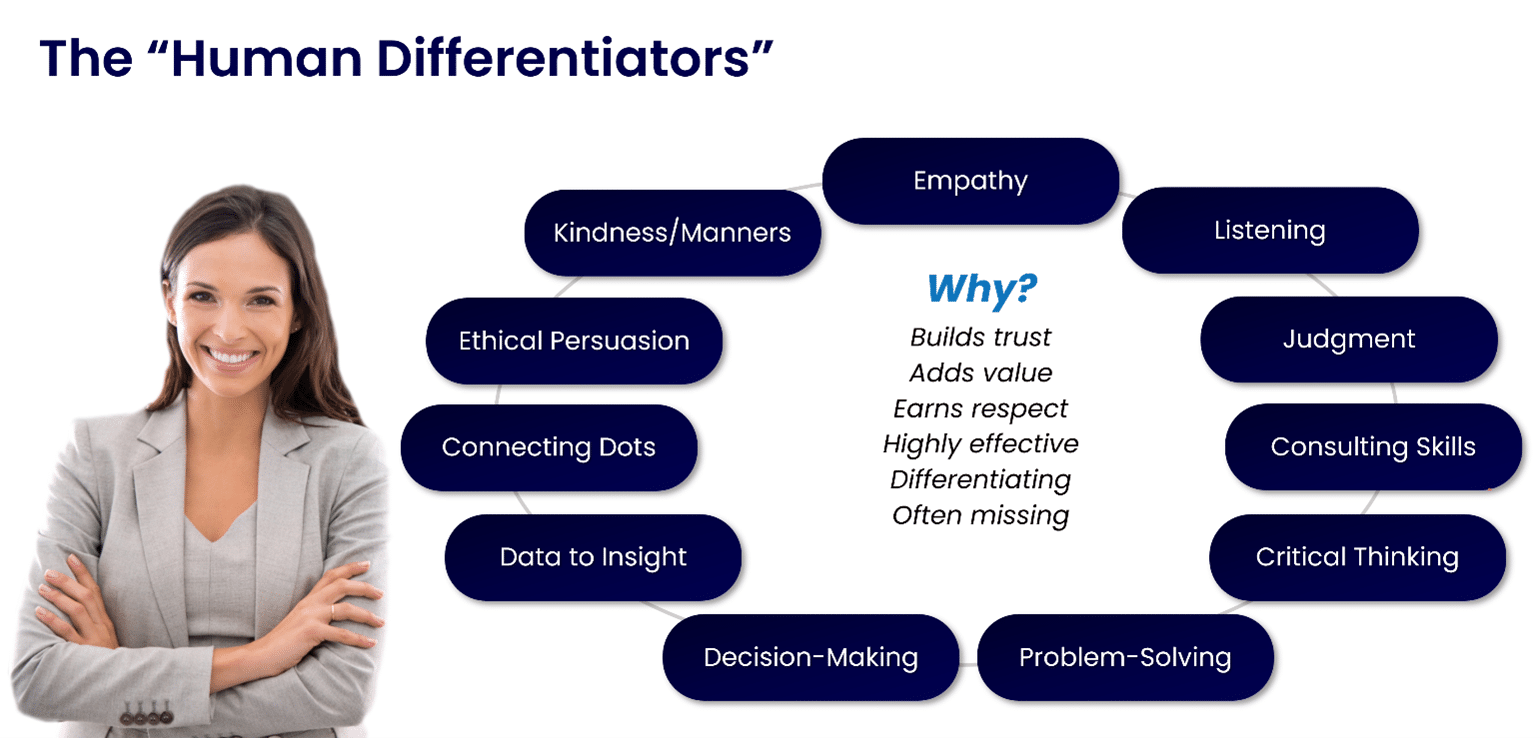 The “Human Differentiators”

Empathy

Listening

Judgment

Consulting Skills

Critical Thinking

Problem-Solving

Decision-Making

Data to Insight

Connecting Dots

Ethical Persuasion

Kindness/Manners

Why?
Builds trust
Adds value
Earns respect
Highly effective
Differentiating
Often missing